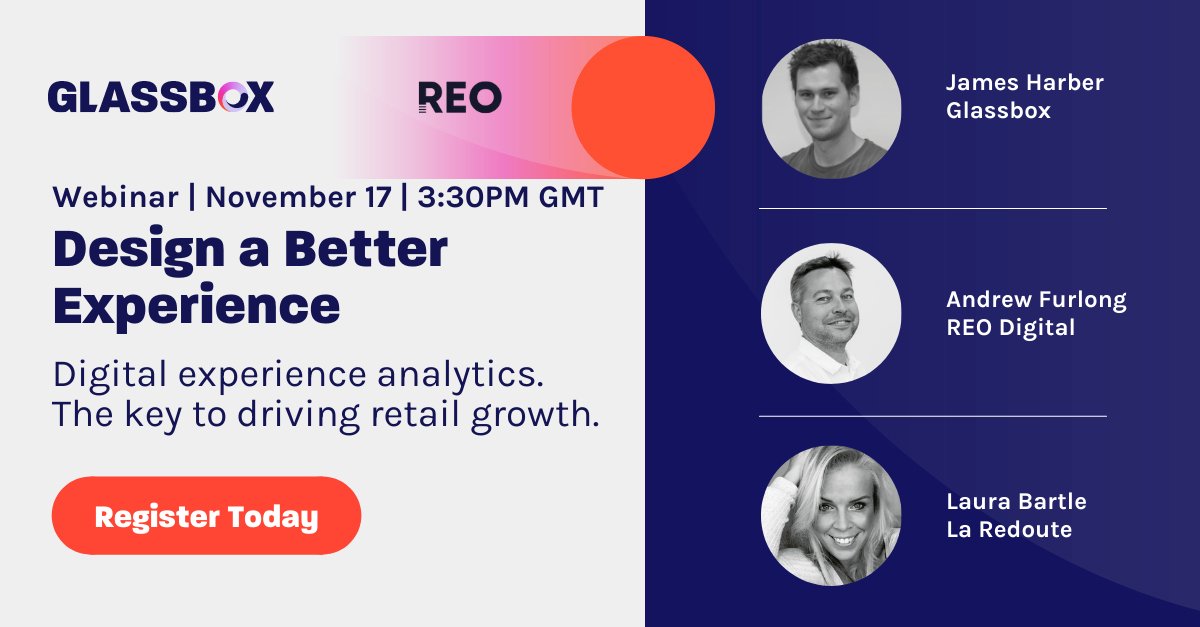 GLASSBOX

REO

Webinar | November 17 | 3:30PM GMT

Design a Better Experience

Digital experience analytics. The key to driving retail growth.

Register Today

James Harber
Glassbox

Andrew Furlong
REO Digital

Laura Bartle
La Redoute